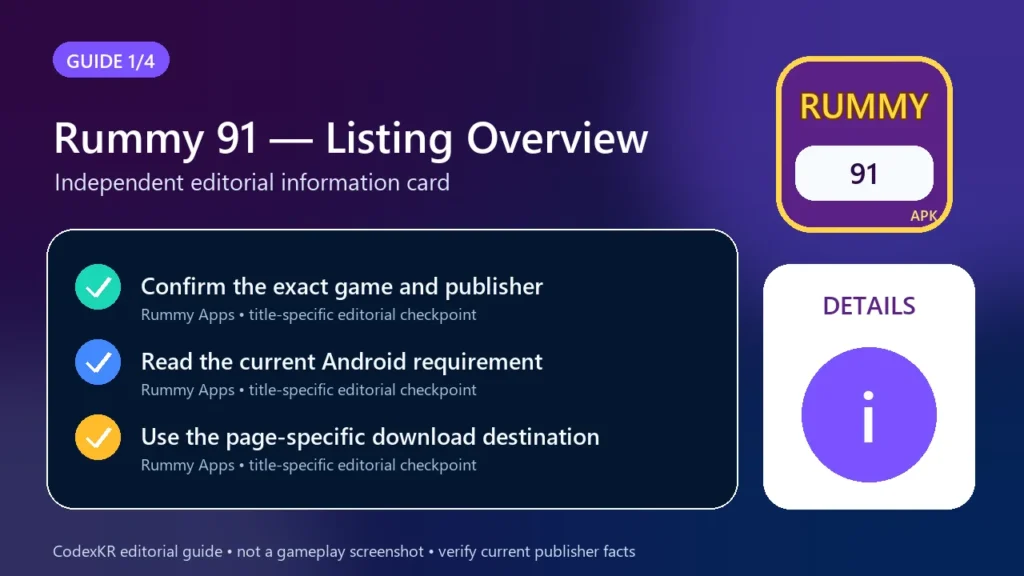 GUIDE 1/4

Rummy 91 — Listing Overview

Independent editorial information card

Confirm the exact game and publisher
Rummy Apps • title-specific editorial checkpoint

Read the current Android requirement
Rummy Apps • title-specific editorial checkpoint

Use the page-specific download destination
Rummy Apps • title-specific editorial checkpoint

RUMMY
91
APK

DETAILS

i

CodexKR editorial guide • not a gameplay screenshot • verify current publisher facts